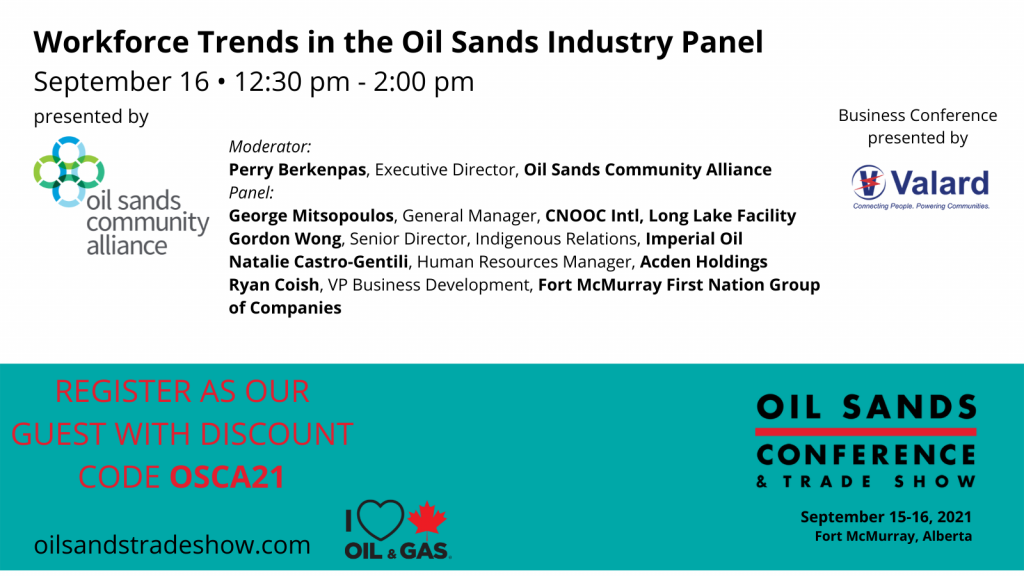 Workforce Trends in the Oil Sands Industry Panel
September 16 • 12:30 pm - 2:00 pm
presented by

oil sands community alliance

Moderator:
Perry Berkenpas, Executive Director, Oil Sands Community Alliance
Panel:
George Mitsopoulos, General Manager, CNOOC Intl, Long Lake Facility
Gordon Wong, Senior Director, Indigenous Relations, Imperial Oil
Natalie Castro-Gentili, Human Resources Manager, Acden Holdings
Ryan Coish, VP Business Development, Fort McMurray First Nation Group of Companies

Business Conference presented by

Valard
Connecting People. Powering Communities.

REGISTER AS OUR GUEST WITH DISCOUNT CODE OSCA21

oilsandstradeshow.com

I OIL & GAS

OIL SANDS
CONFERENCE
& TRADE SHOW

September 15-16, 2021
Fort McMurray, Alberta